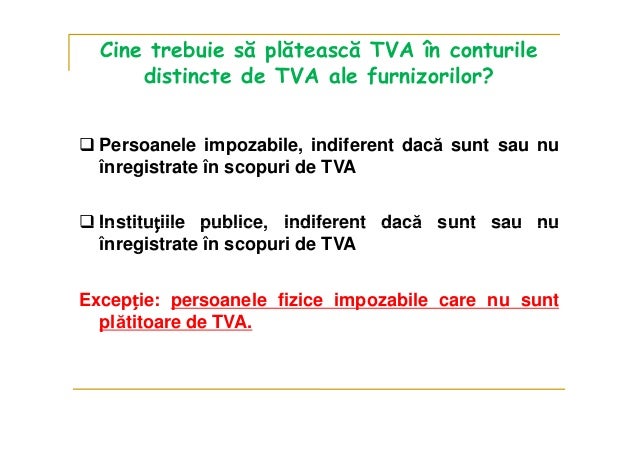 Cine trebuie să plătească TVA în conturile distincte de TVA ale furnizorilor?

❑ Persoanele impozabile, indiferent dacă sunt sau nu înregistrate în scopuri de TVA

❑ Instituţiile publice, indiferent dacă sunt sau nu înregistrate în scopuri de TVA

Excepţie: persoanele fizice impozabile care nu sunt plătitoare de TVA.